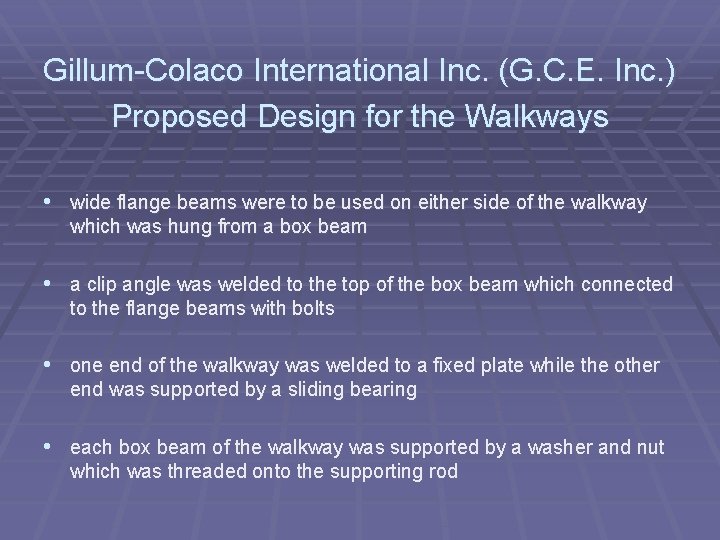 Gillum-Colaco International Inc. (G.C.E. Inc.) Proposed Design for the Walkways

• wide flange beams were to be used on either side of the walkway which was hung from a box beam

• a clip angle was welded to the top of the box beam which connected to the flange beams with bolts

• one end of the walkway was welded to a fixed plate while the other end was supported by a sliding bearing

• each box beam of the walkway was supported by a washer and nut which was threaded onto the supporting rod